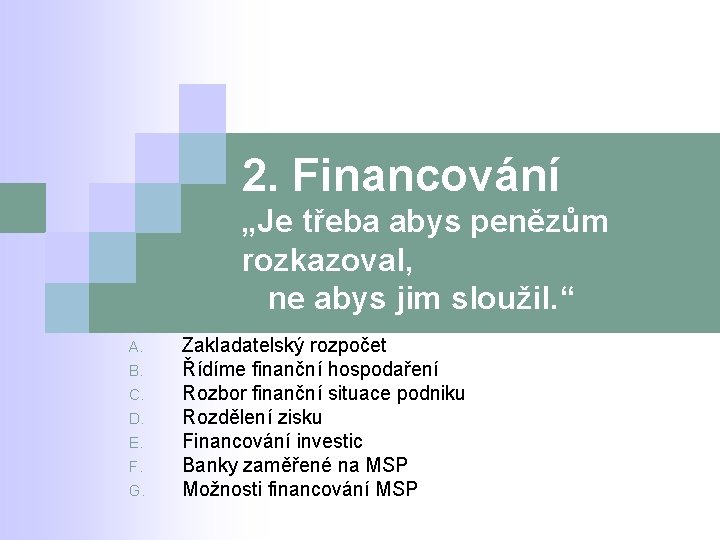 2. Financování
„Je třeba abys penězům rozkazoval,
ne abys jim sloužil.“

A. Zakladatelský rozpočet
B. Řídíme finanční hospodaření
C. Rozbor finanční situace podniku
D. Rozdělení zisku
E. Financování investic
F. Banky zaměřené na MSP
G. Možnosti financování MSP